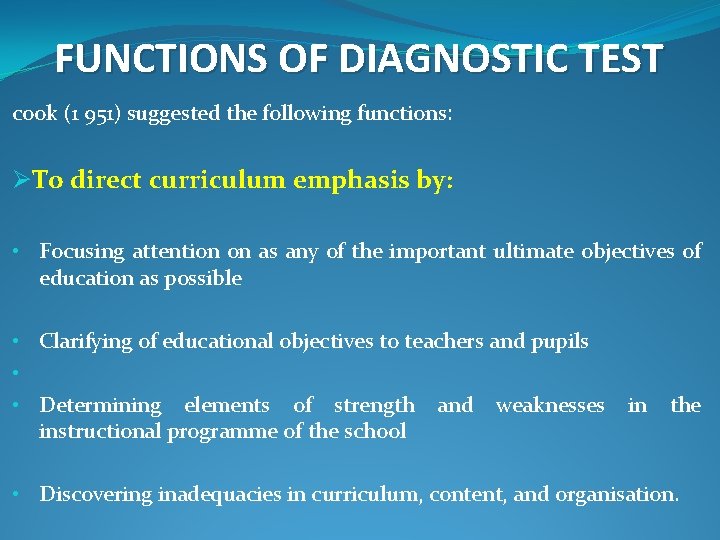 FUNCTIONS OF DIAGNOSTIC TEST

cook (1 951) suggested the following functions:

➢To direct curriculum emphasis by:

• Focusing attention on as any of the important ultimate objectives of education as possible

• Clarifying of educational objectives to teachers and pupils

•

• Determining elements of strength and weaknesses in the instructional programme of the school

• Discovering inadequacies in curriculum, content, and organisation.